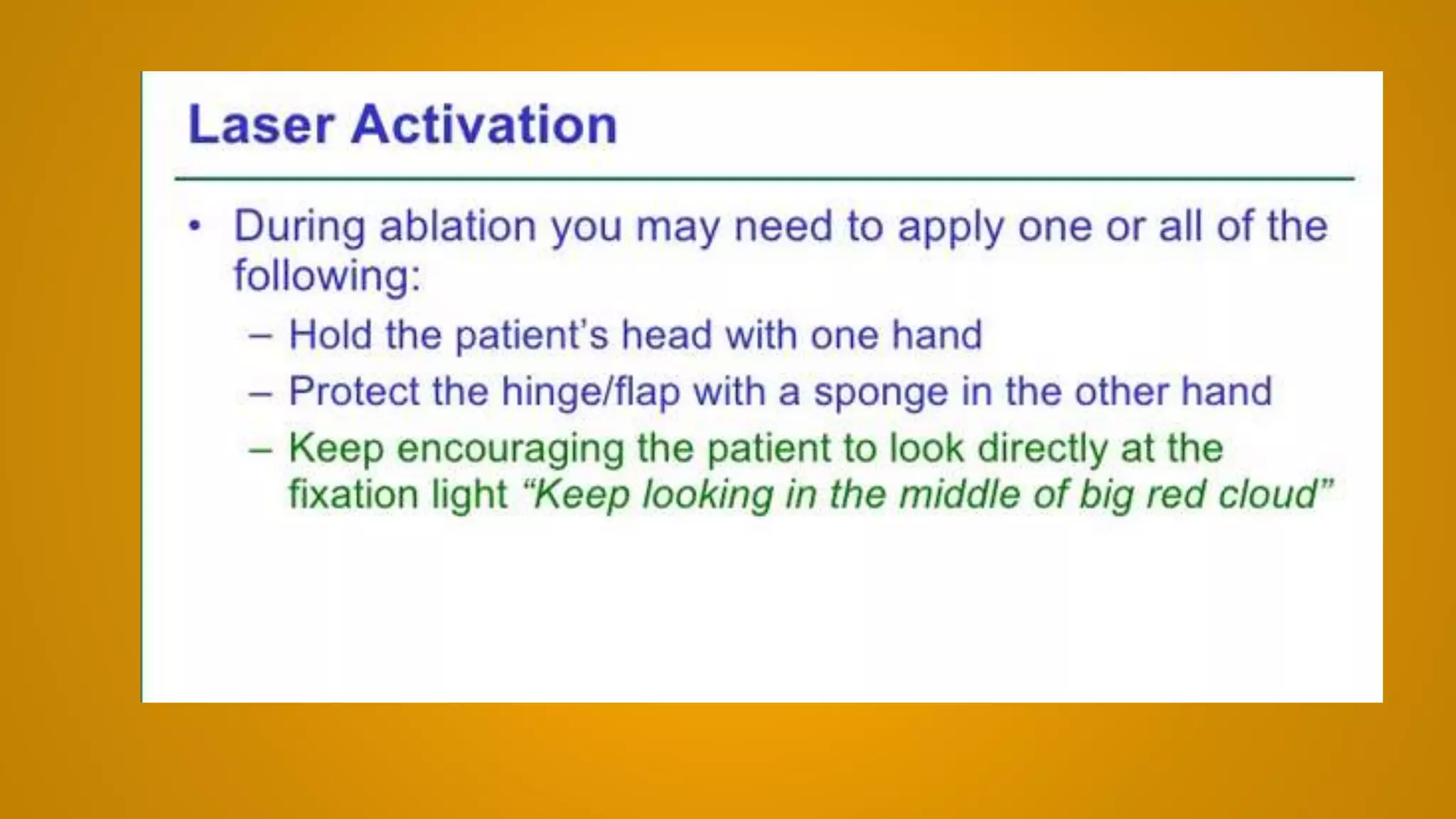 Laser Activation

• During ablation you may need to apply one or all of the following:

– Hold the patient's head with one hand

– Protect the hinge/flap with a sponge in the other hand

– Keep encouraging the patient to look directly at the fixation light "Keep looking in the middle of big red cloud"